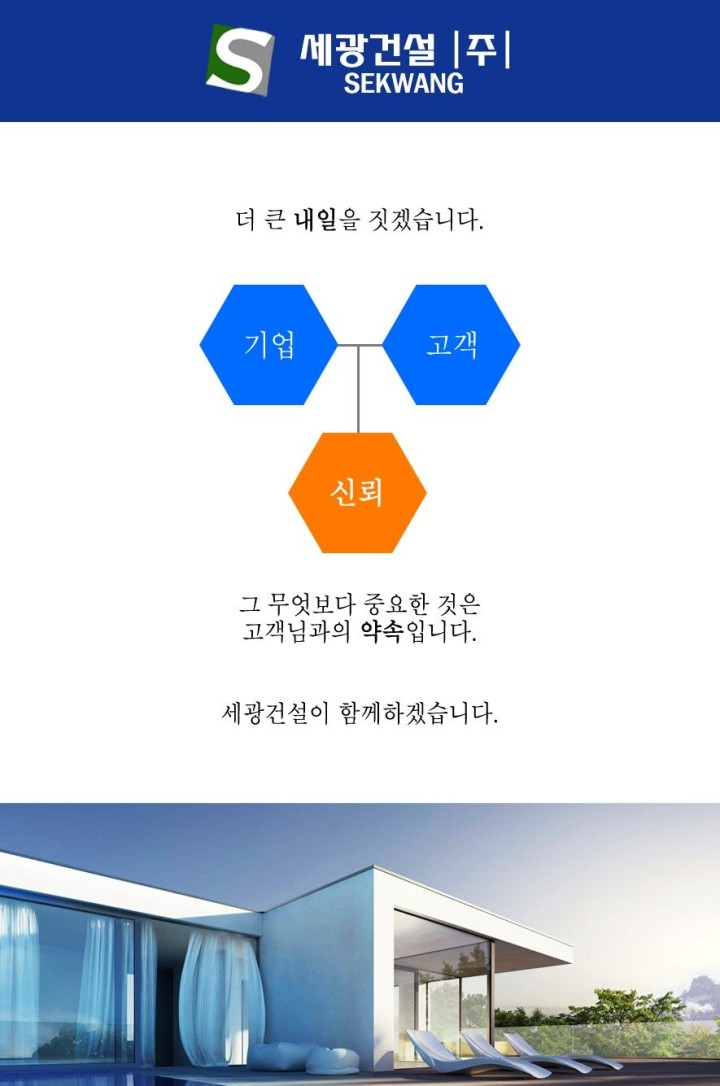 S 세광건설 |주|
SEKWANG

더 큰 내일을 짓겠습니다.

기업

고객

신뢰

그 무엇보다 중요한 것은
고객님과의 약속입니다.

세광건설이 함께하겠습니다.